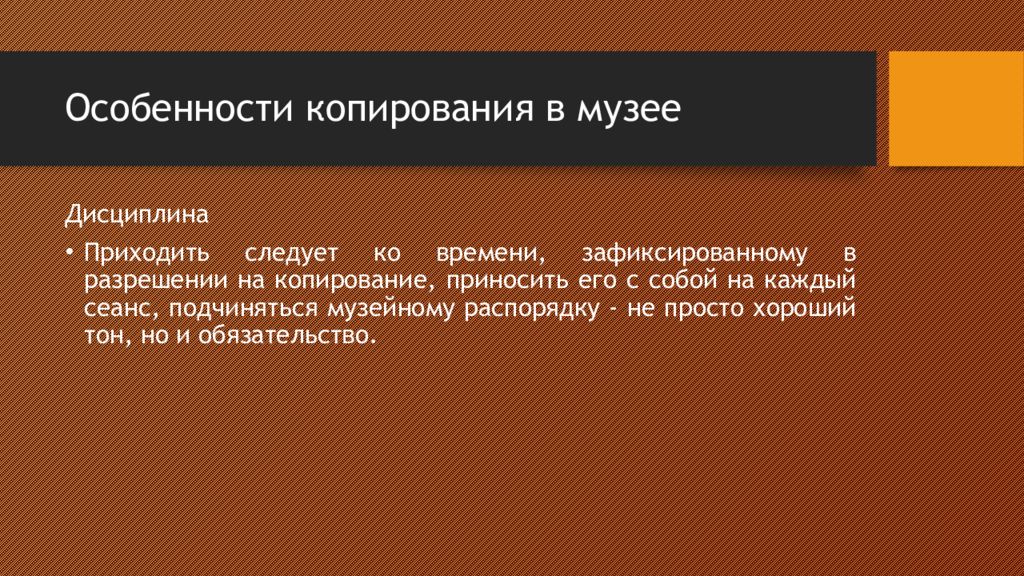 Особенности копирования в музее

Дисциплина

• Приходить следует ко времени, зафиксированному в разрешении на копирование, приносить его с собой на каждый сеанс, подчиняться музейному распорядку - не просто хороший тон, но и обязательство.